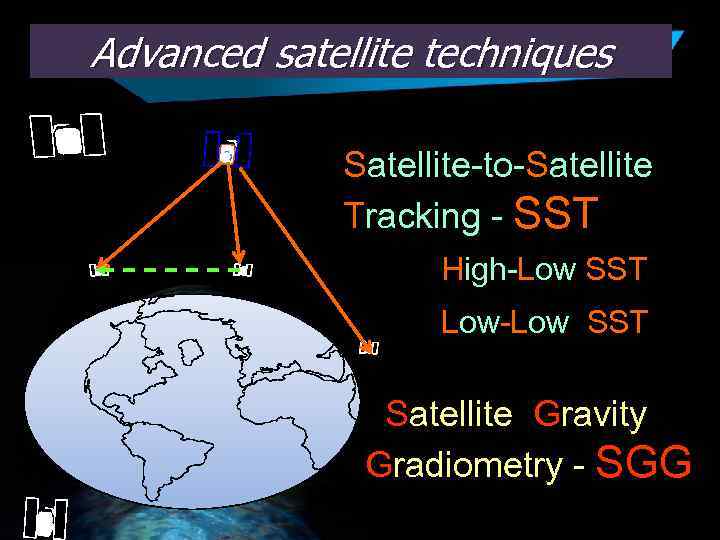 Advanced satellite techniques

Satellite-to-Satellite Tracking - SST

High-Low SST

Low-Low SST

Satellite Gravity Gradiometry - SGG